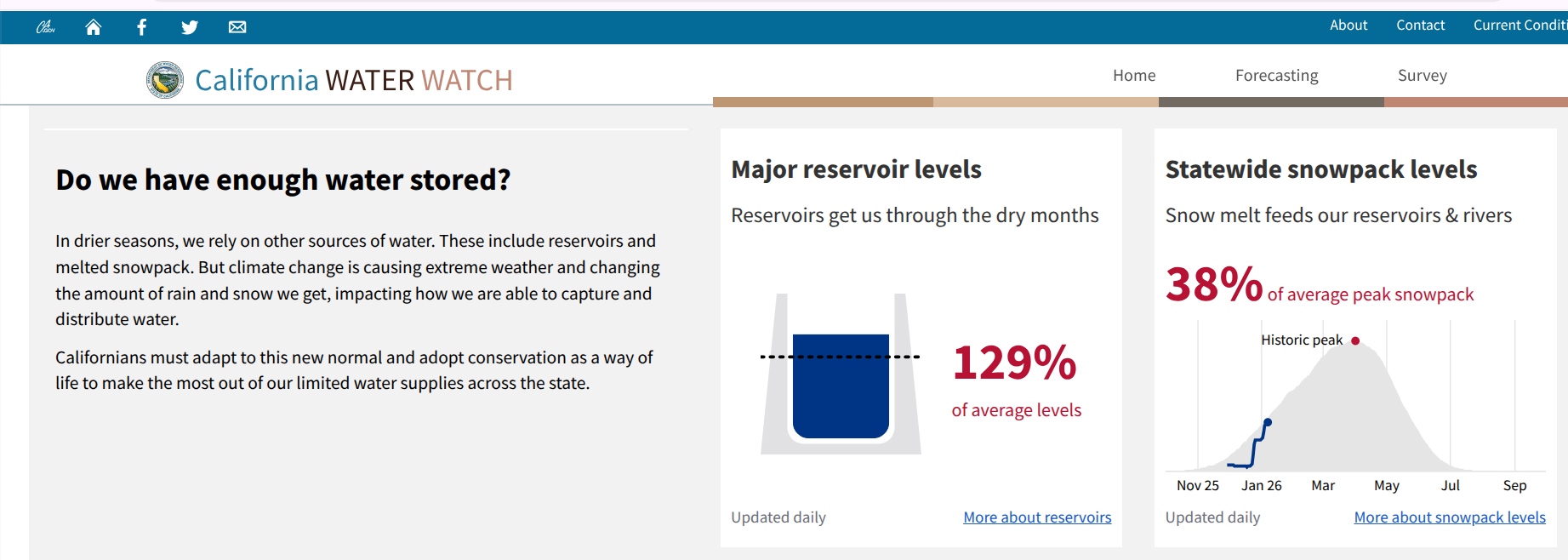 About Contact Current Conditi

California WATER WATCH

Home Forecasting Survey

Do we have enough water stored?

In drier seasons, we rely on other sources of water. These include reservoirs and melted snowpack. But climate change is causing extreme weather and changing the amount of rain and snow we get, impacting how we are able to capture and distribute water.

Californians must adapt to this new normal and adopt conservation as a way of life to make the most out of our limited water supplies across the state.

Major reservoir levels

Reservoirs get us through the dry months

129%

of average levels

Updated daily

More about reservoirs

Statewide snowpack levels

Snow melt feeds our reservoirs & rivers

38% of average peak snowpack

Historic peak

Nov 25 Jan 26 Mar May Jul Sep

Updated daily

More about snowpack levels